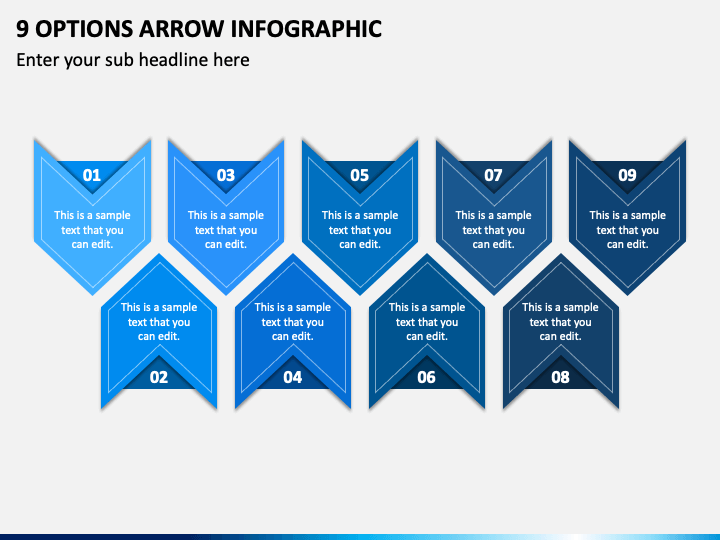 9 OPTIONS ARROW INFOGRAPHIC

Enter your sub headline here

01
This is a sample text that you can edit.

03
This is a sample text that you can edit.

05
This is a sample text that you can edit.

07
This is a sample text that you can edit.

09
This is a sample text that you can edit.

This is a sample text that you can edit.
02

This is a sample text that you can edit.
04

This is a sample text that you can edit.
06

This is a sample text that you can edit.
08